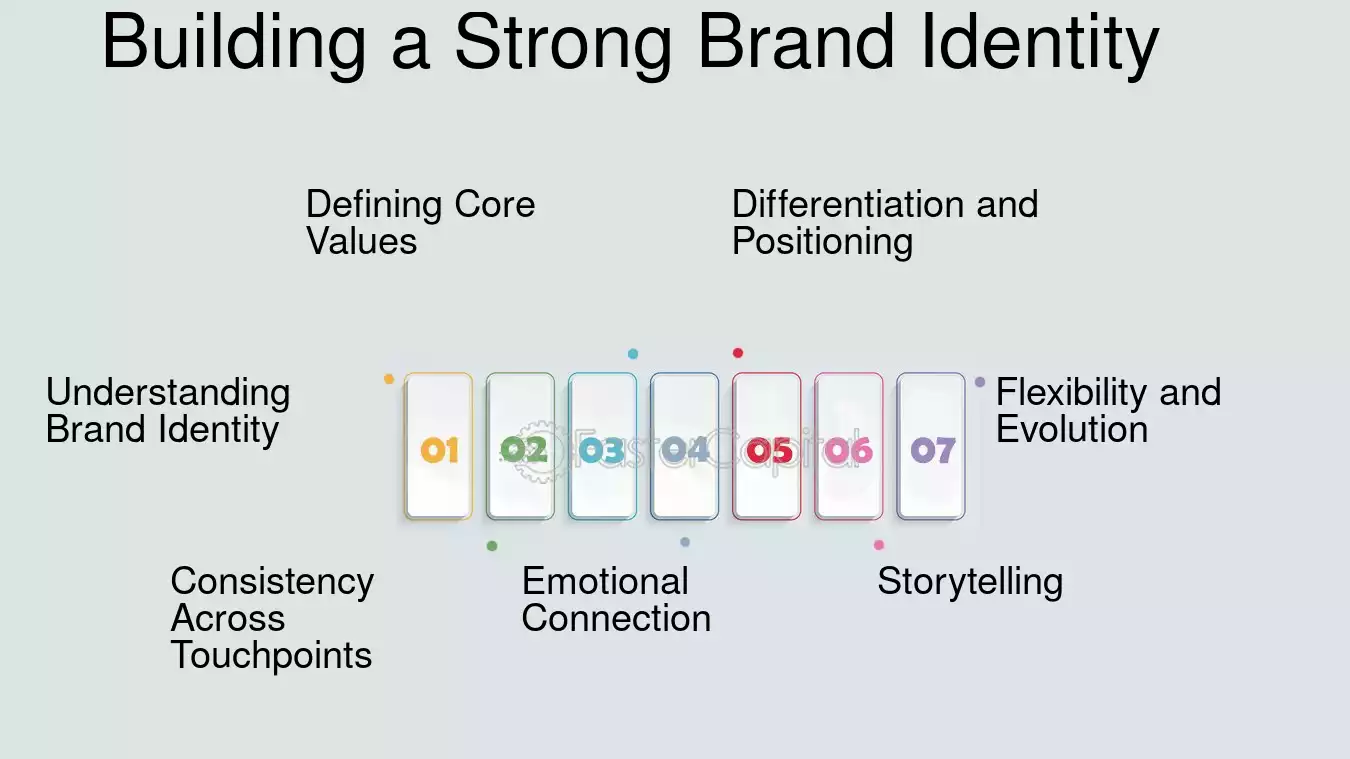 Building a Strong Brand Identity

Defining Core Values

Differentiation and Positioning

Understanding Brand Identity

01

02

03

04

05

06

07

Flexibility and Evolution

Consistency Across Touchpoints

Emotional Connection

Storytelling

FasterCapital